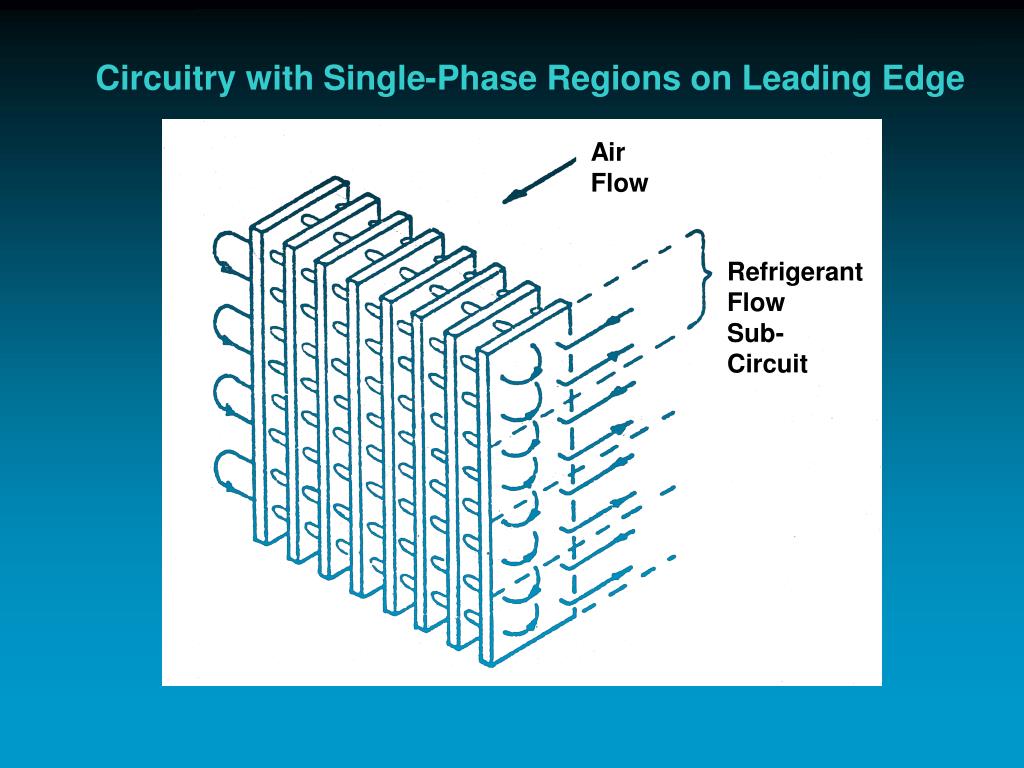 Circuitry with Single-Phase Regions on Leading Edge

Air Flow

Refrigerant Flow Sub-Circuit